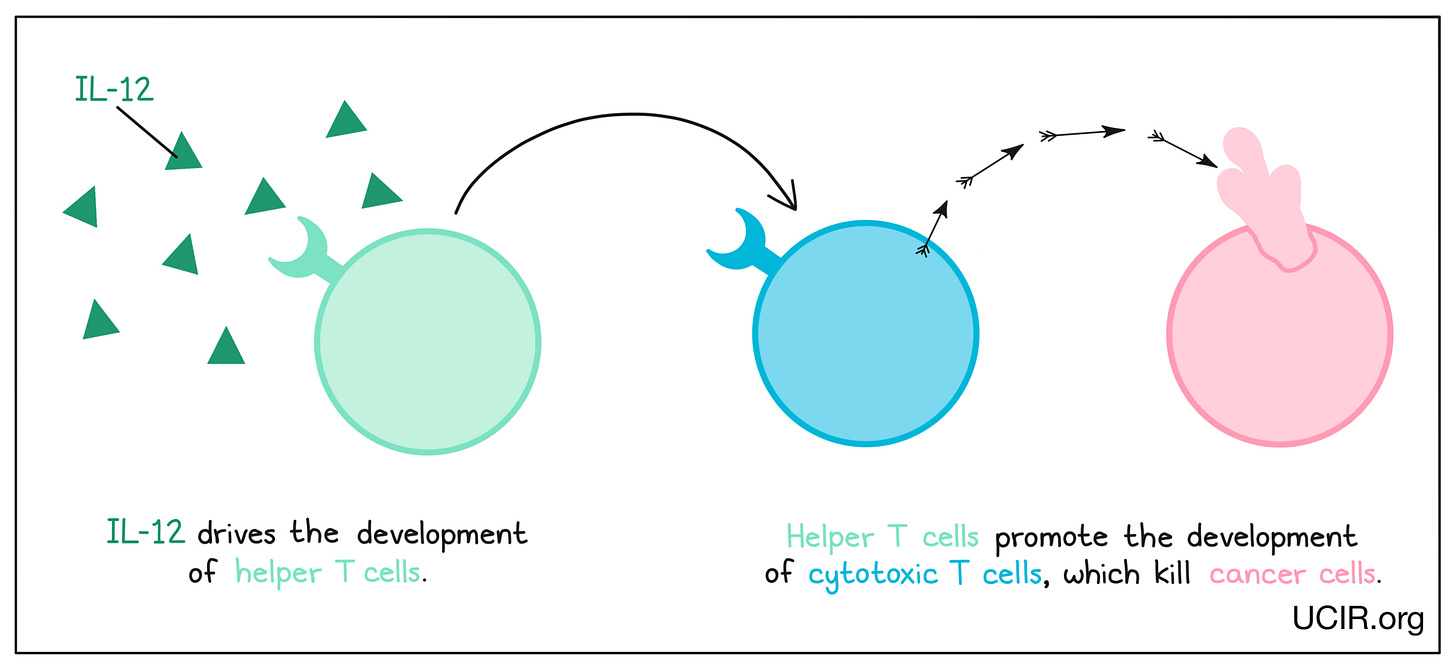 IL-12

IL-12 drives the development of helper T cells.

Helper T cells promote the development of cytotoxic T cells, which kill cancer cells.

UCIR.org